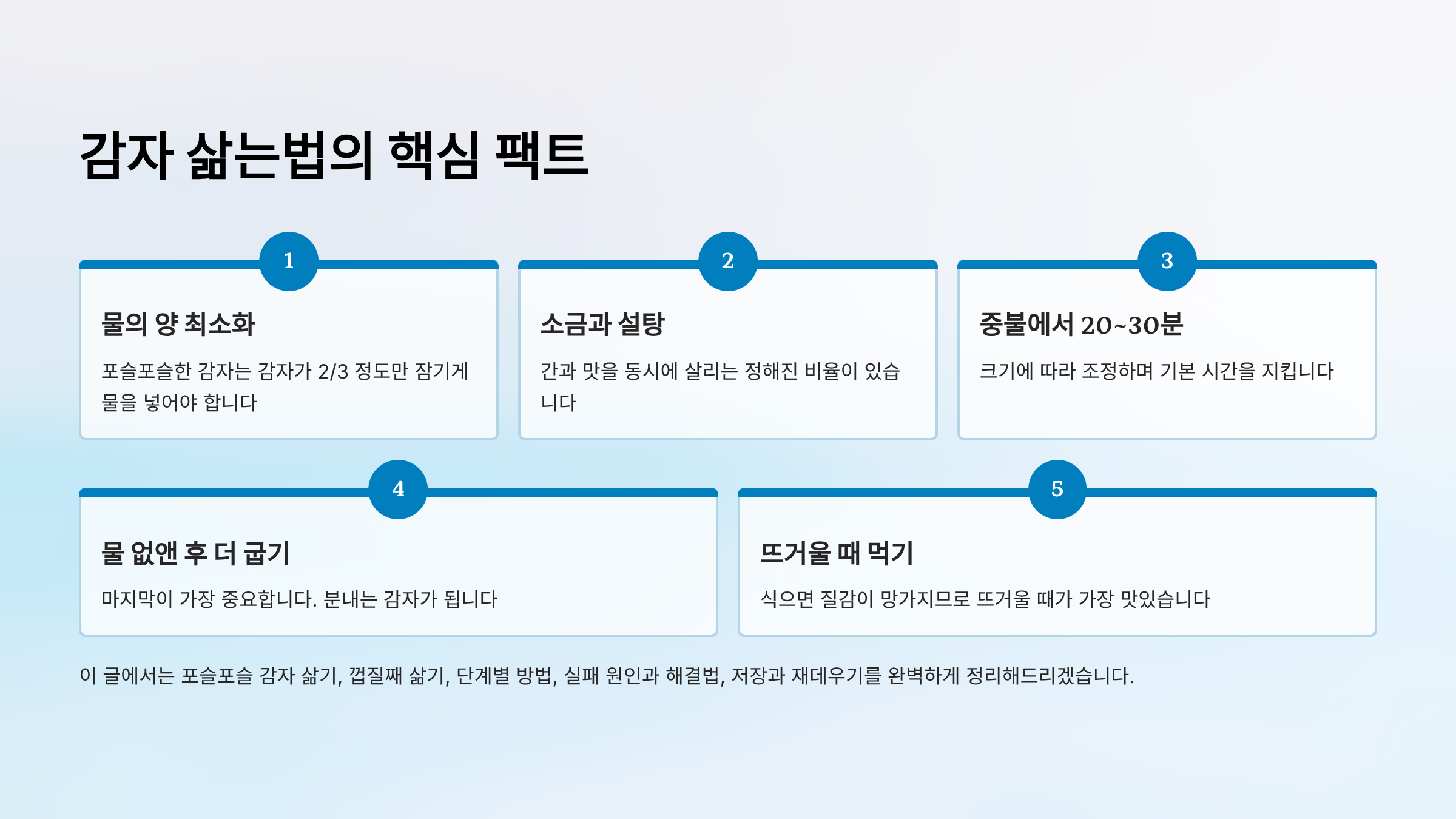 감자 삶는법의 핵심 팩트

1

물의 양 최소화

포슬포슬한 감자는 감자가 2/3 정도만 잠기게 물을 넣어야 합니다

2

소금과 설탕

간과 맛을 동시에 살리는 정해진 비율이 있습니다

3

중불에서 20~30분

크기에 따라 조정하며 기본 시간을 지킵니다

4

물 없앤 후 더 굽기

마지막이 가장 중요합니다. 분내는 감자가 됩니다

5

뜨거울 때 먹기

식으면 질감이 망가지므로 뜨거울 때가 가장 맛있습니다

이 글에서는 포슬포슬 감자 삶기, 껍질째 삶기, 단계별 방법, 실패 원인과 해결법, 저장과 재데우기를 완벽하게 정리해드리겠습니다.